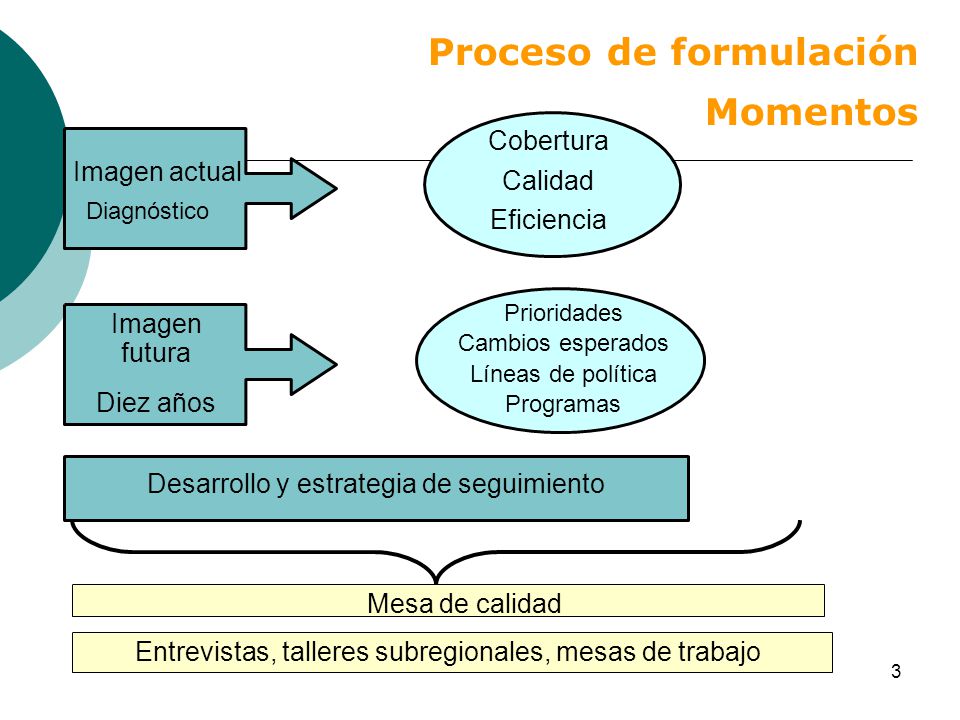 Proceso de formulación
Momentos

Imagen actual
Diagnóstico

Cobertura
Calidad
Eficiencia

Imagen futura
Diez años

Prioridades
Cambios esperados
Líneas de política
Programas

Desarrollo y estrategia de seguimiento

Mesa de calidad

Entrevistas, talleres subregionales, mesas de trabajo

3